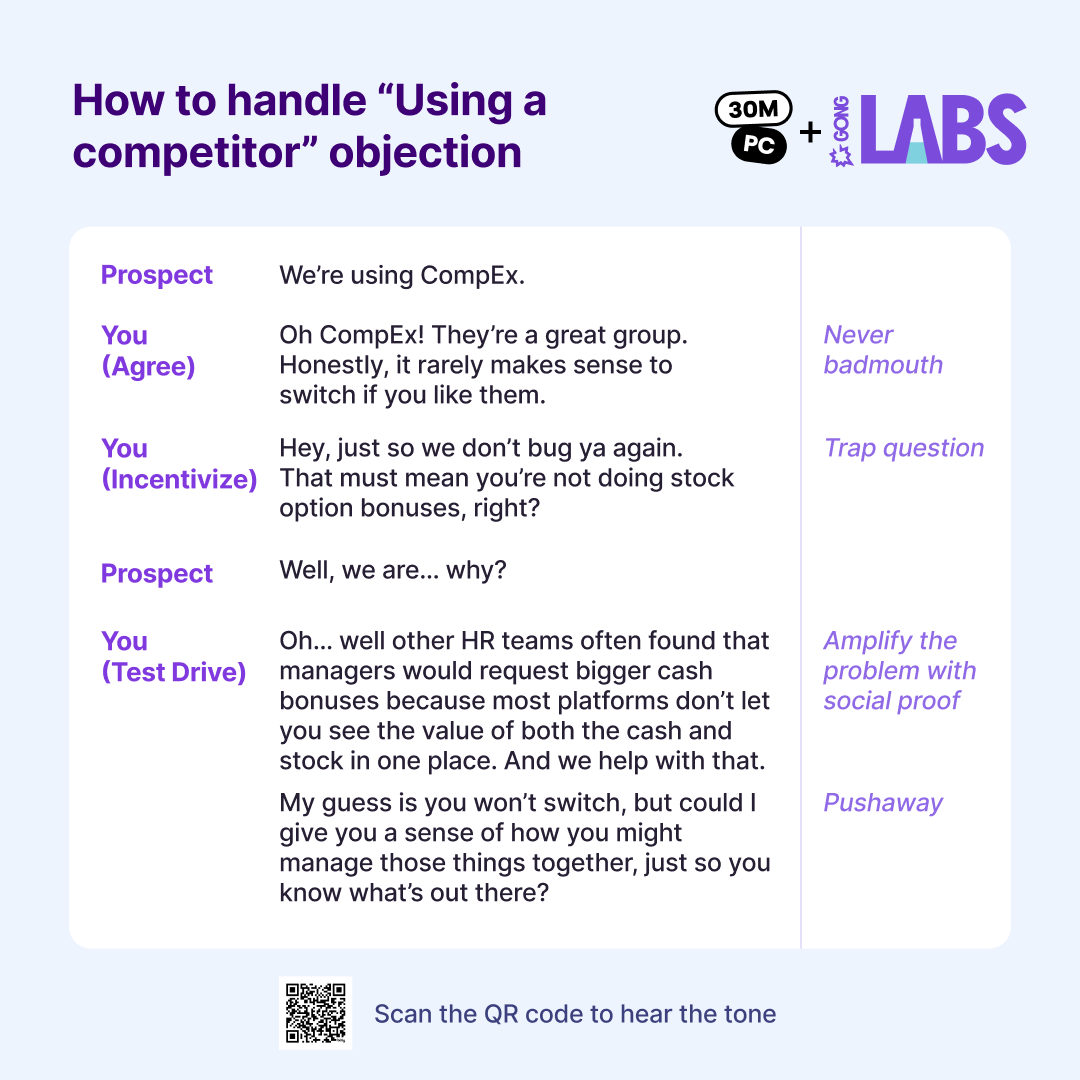 How to handle “Using a competitor” objection

30M PC + GONG LABS

| | | |
|---|---|---|
| Prospect | We’re using CompEx. | |
| You (Agree) | Oh CompEx! They’re a great group. Honestly, it rarely makes sense to switch if you like them. | Never badmouth |
| You (Incentivize) | Hey, just so we don’t bug ya again. That must mean you’re not doing stock option bonuses, right? | Trap question |
| Prospect | Well, we are… why? | |
| You (Test Drive) | Oh… well other HR teams often found that managers would request bigger cash bonuses because most platforms don’t let you see the value of both the cash and stock in one place. And we help with that. | Amplify the problem with social proof |
| | My guess is you won’t switch, but could I give you a sense of how you might manage those things together, just so you know what’s out there? | Pushaway |

Scan the QR code to hear the tone